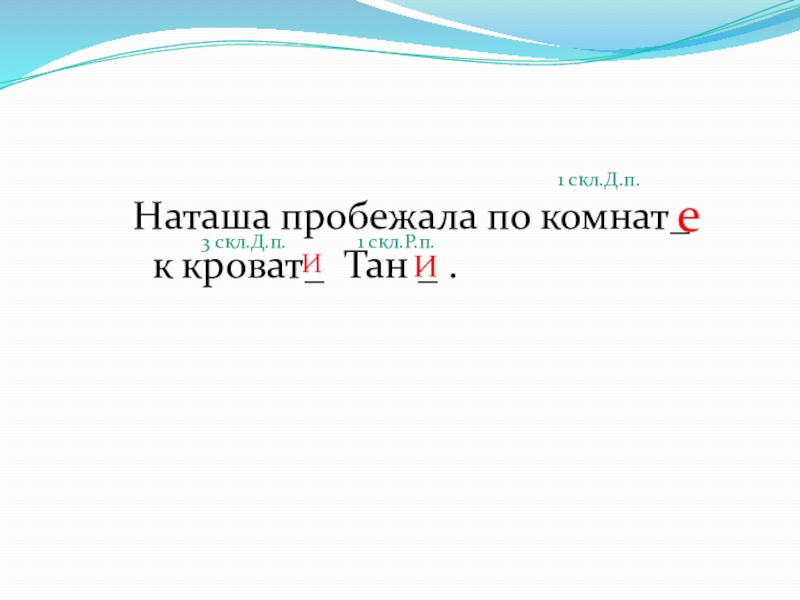 1 скл.Д.п.

Наташа пробежала по комнат_е

3 скл.Д.п. 1 скл.Р.п.

к кроват_и Тан_и .